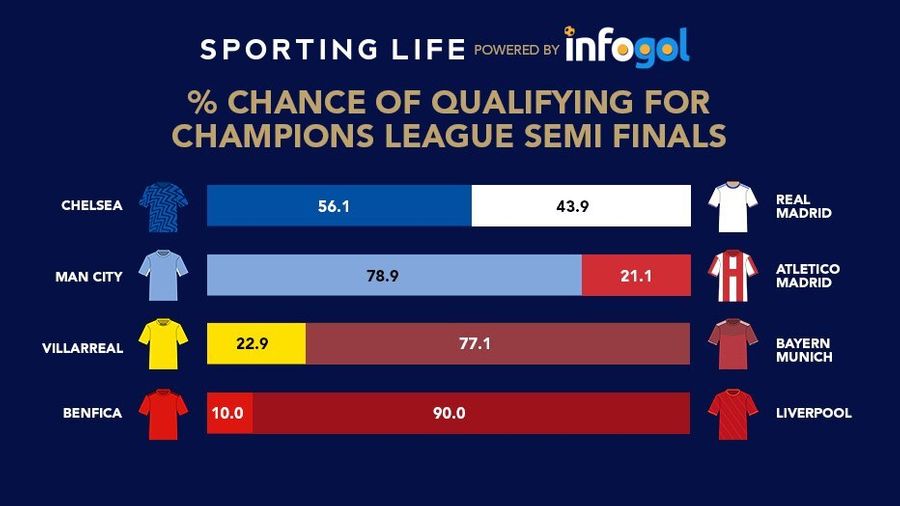 SPORTING LIFE POWERED BY infogol

% CHANCE OF QUALIFYING FOR CHAMPIONS LEAGUE SEMI FINALS

CHELSEA 56.1 43.9 REAL MADRID

MAN CITY 78.9 21.1 ATLETICO MADRID

VILLARREAL 22.9 77.1 BAYERN MUNICH

BENFICA 10.0 90.0 LIVERPOOL